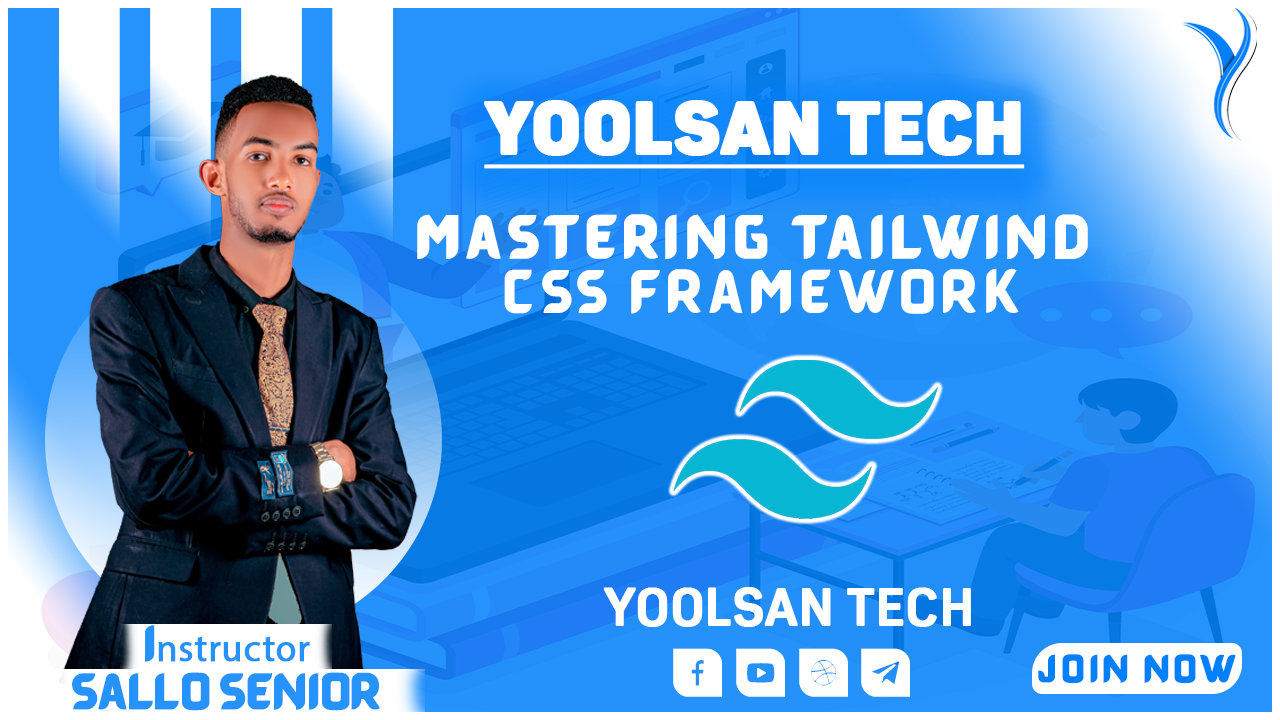 YOOLSAN TECH

MASTERING TAILWIND CSS FRAMEWORK

YOOLSAN TECH

Instructor
SALLO SENIOR

JOIN NOW